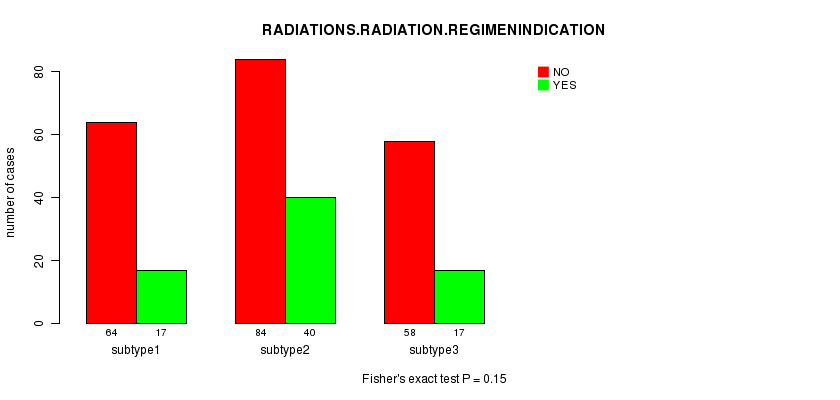 RADIATIONS.RADIATION.REGIMENINDICATION

NO
YES

number of cases

0
20
40
60
80

64 17
subtype1

84 40
subtype2

58 17
subtype3

Fisher's exact test P = 0.15